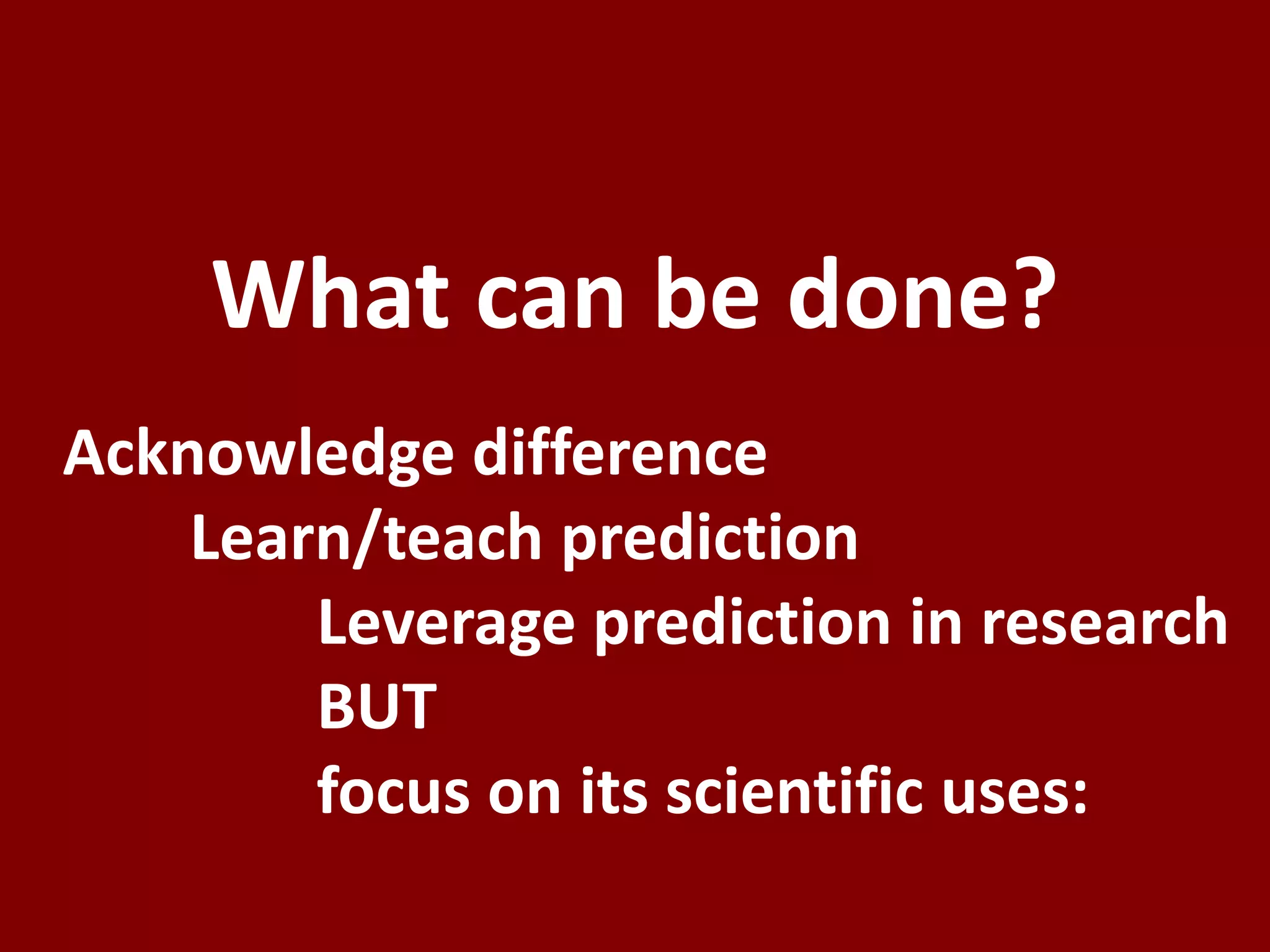 What can be done?

Acknowledge difference

Learn/teach prediction

Leverage prediction in research

BUT

focus on its scientific uses: